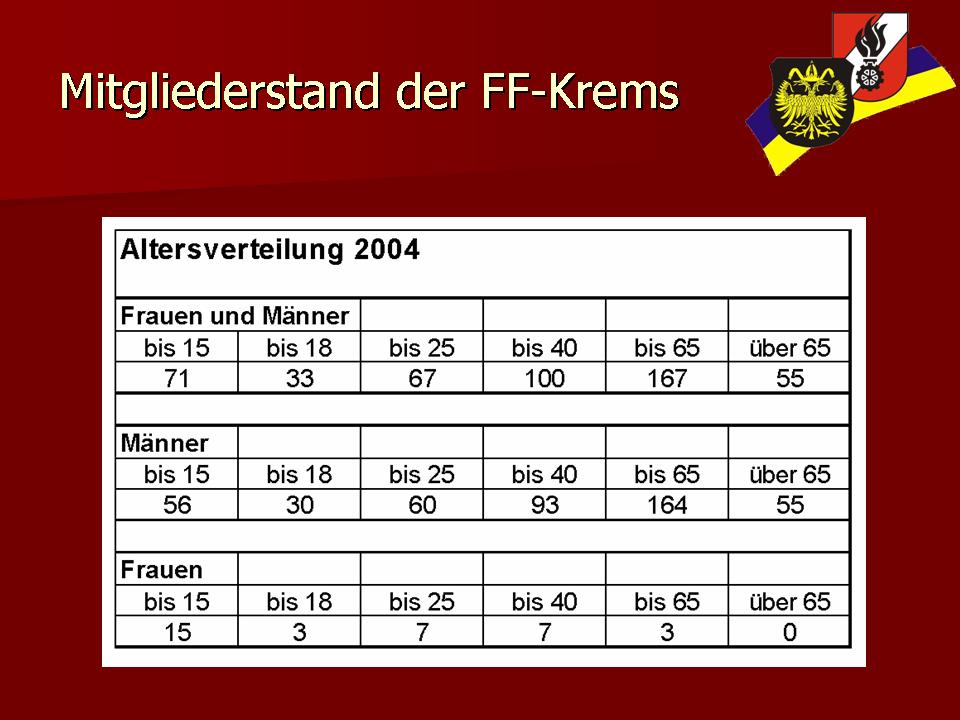 Mitgliederstand der FF-Krems

| Altersverteilung 2004 | | | | | |
|---|---|---|---|---|---|
| Frauen und Männer | | | | | |
| bis 15 | bis 18 | bis 25 | bis 40 | bis 65 | über 65 |
| 71 | 33 | 67 | 100 | 167 | 55 |
| | | | | | |
| Männer | | | | | |
| bis 15 | bis 18 | bis 25 | bis 40 | bis 65 | über 65 |
| 56 | 30 | 60 | 93 | 164 | 55 |
| | | | | | |
| Frauen | | | | | |
| bis 15 | bis 18 | bis 25 | bis 40 | bis 65 | über 65 |
| 15 | 3 | 7 | 7 | 3 | 0 |